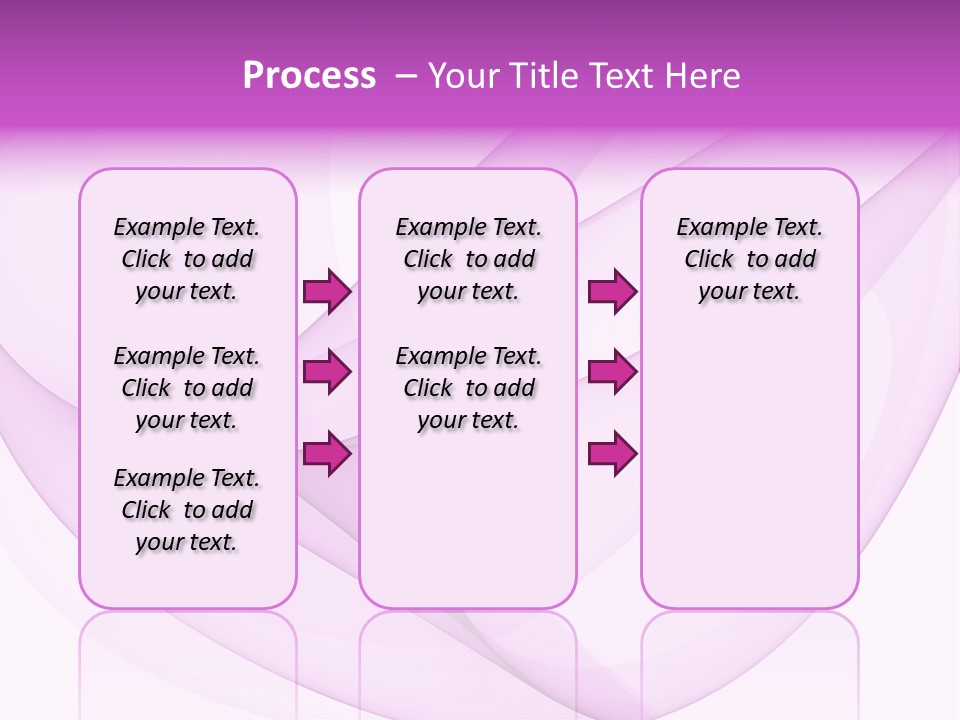 Process – Your Title Text Here

Example Text. Click to add your text.

Example Text. Click to add your text.

Example Text. Click to add your text.

Example Text. Click to add your text.

Example Text. Click to add your text.

Example Text. Click to add your text.